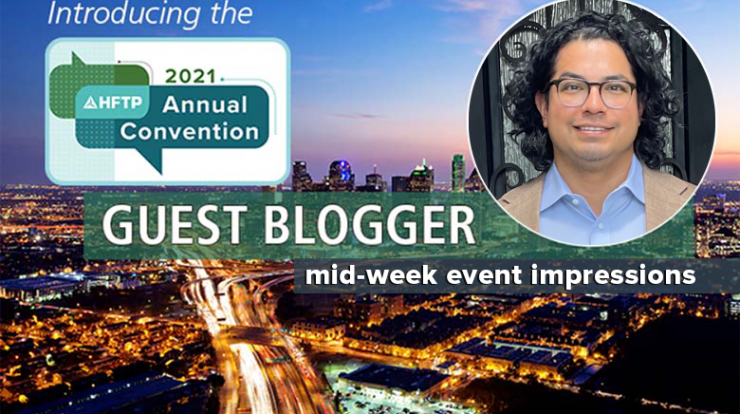 Introducing the

2021 HFTP Annual Convention

GUEST BLOGGER

mid-week event impressions